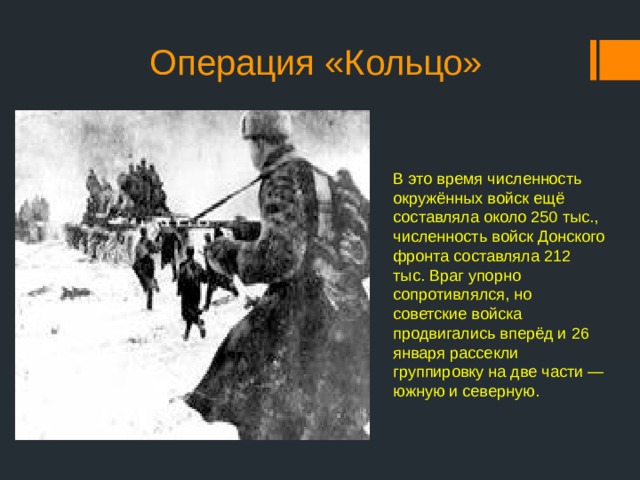 Операция «Кольцо»

В это время численность окружённых войск ещё составляла около 250 тыс., численность войск Донского фронта составляла 212 тыс. Враг упорно сопротивлялся, но советские войска продвигались вперёд и 26 января рассекли группировку на две части — южную и северную.